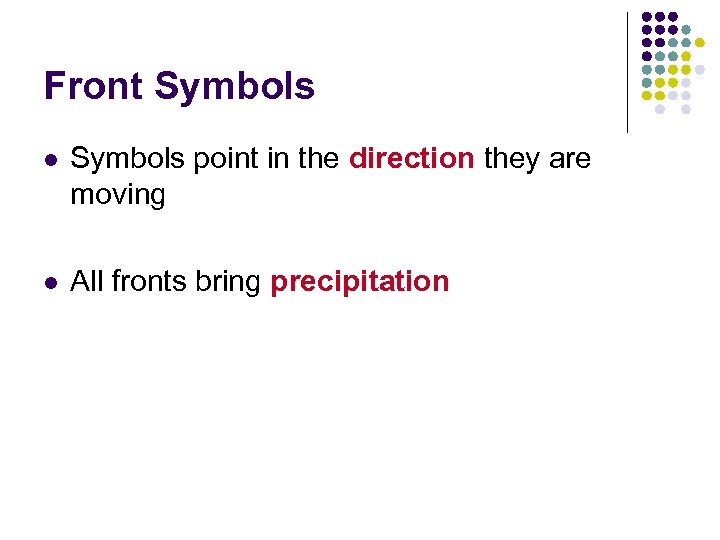 Front Symbols

- Symbols point in the direction they are moving

- All fronts bring precipitation